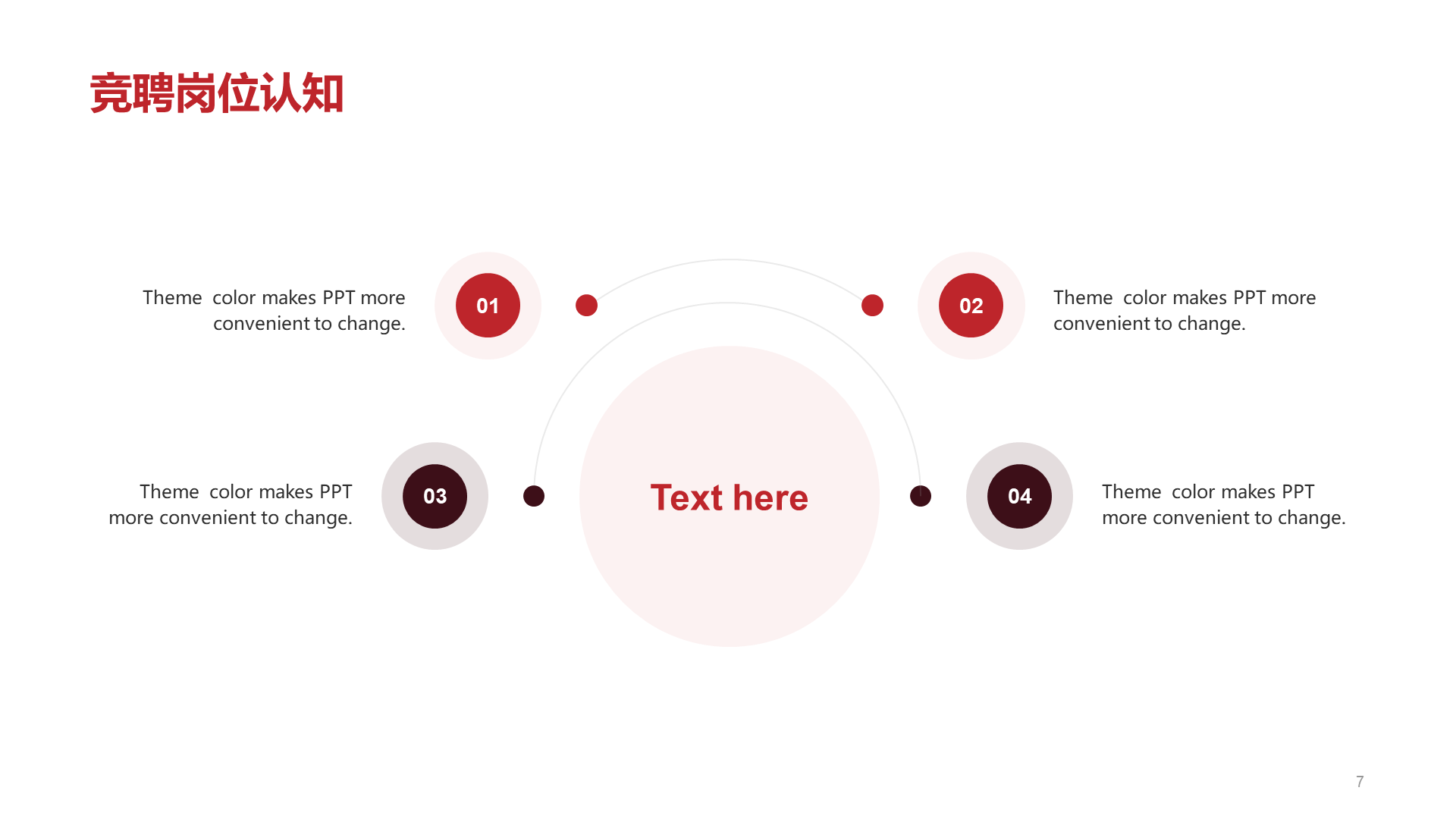 竞聘岗位认知

Theme color makes PPT more convenient to change.

01

02

Theme color makes PPT more convenient to change.

Theme color makes PPT more convenient to change.

03

Text here

04

Theme color makes PPT more convenient to change.

7